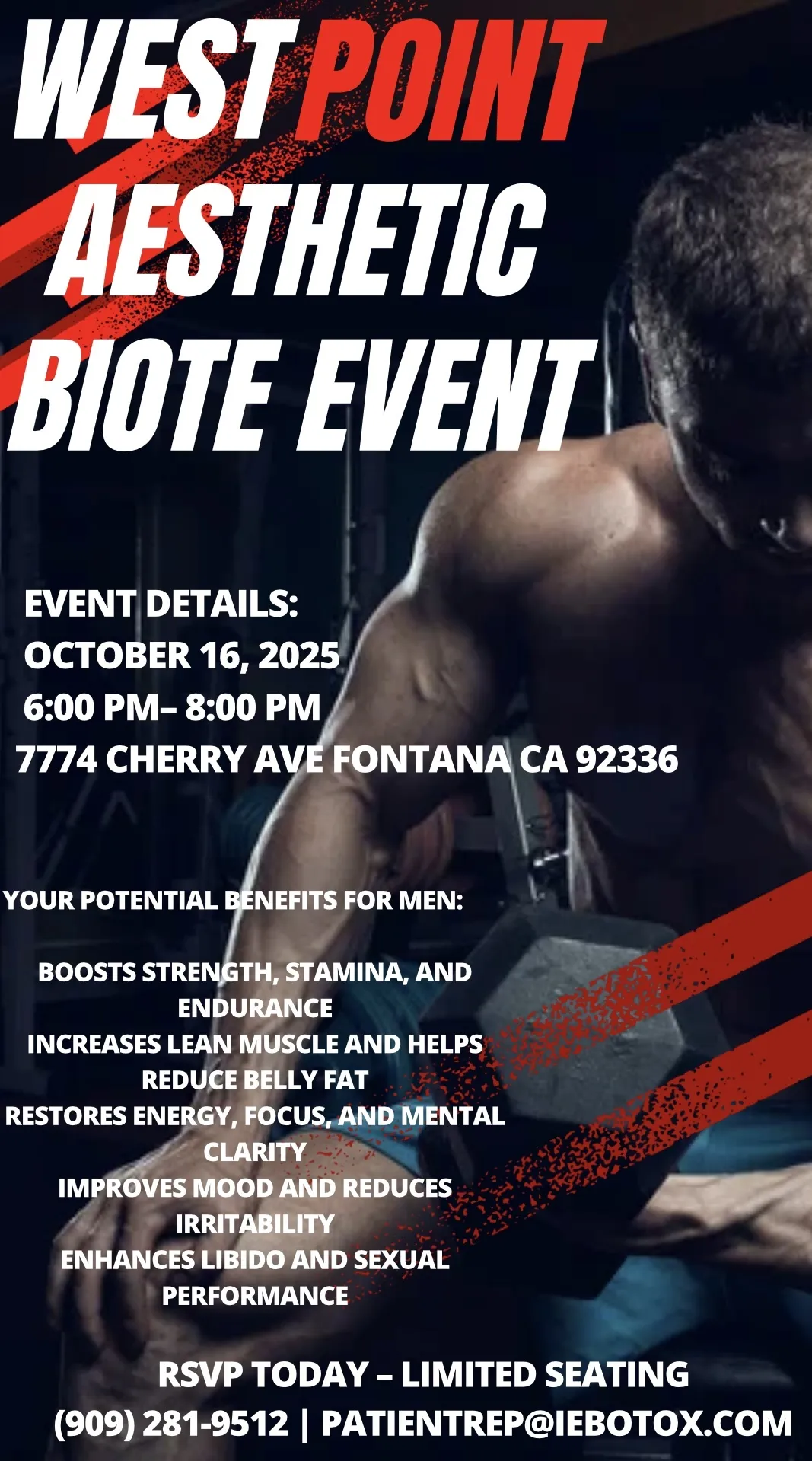 WEST POINT AESTHETIC BIOTE EVENT

EVENT DETAILS:
OCTOBER 16, 2025
6:00 PM– 8:00 PM
7774 CHERRY AVE FONTANA CA 92336

YOUR POTENTIAL BENEFITS FOR MEN:

BOOSTS STRENGTH, STAMINA, AND ENDURANCE
INCREASES LEAN MUSCLE AND HELPS REDUCE BELLY FAT
RESTORES ENERGY, FOCUS, AND MENTAL CLARITY
IMPROVES MOOD AND REDUCES IRRITABILITY
ENHANCES LIBIDO AND SEXUAL PERFORMANCE

RSVP TODAY – LIMITED SEATING
(909) 281-9512 | PATIENTREP@IEBOTOX.COM